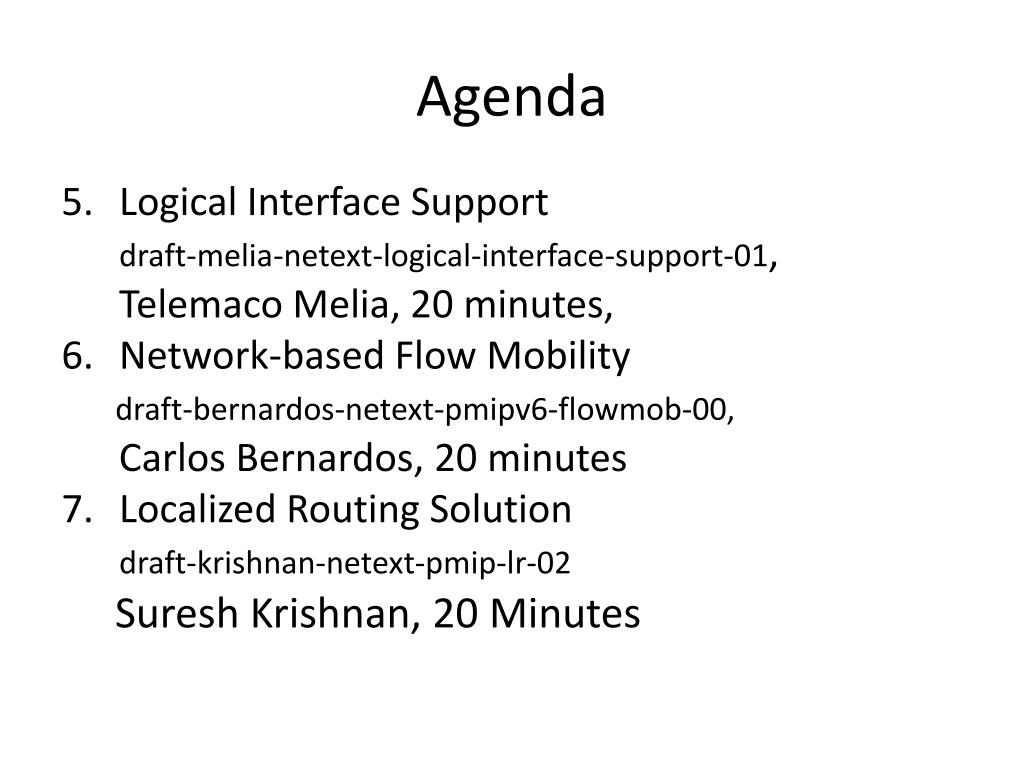 Agenda

5. Logical Interface Support
draft-melia-netext-logical-interface-support-01,
Telemaco Melia, 20 minutes,
6. Network-based Flow Mobility
draft-bernardos-netext-pmipv6-flowmob-00,
Carlos Bernardos, 20 minutes
7. Localized Routing Solution
draft-krishnan-netext-pmip-lr-02
Suresh Krishnan, 20 Minutes